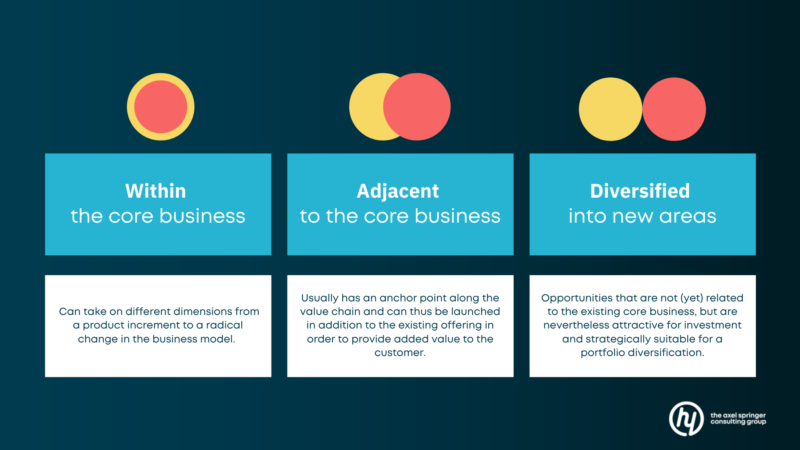 **Within**
the core business

Can take on different dimensions from a product increment to a radical change in the business model.

**Adjacent**
to the core business

Usually has an anchor point along the value chain and can thus be launched in addition to the existing offering in order to provide added value to the customer.

**Diversified**
into new areas

Opportunities that are not (yet) related to the existing core business, but are nevertheless attractive for investment and strategically suitable for a portfolio diversification.

hy
the axel springer consulting group